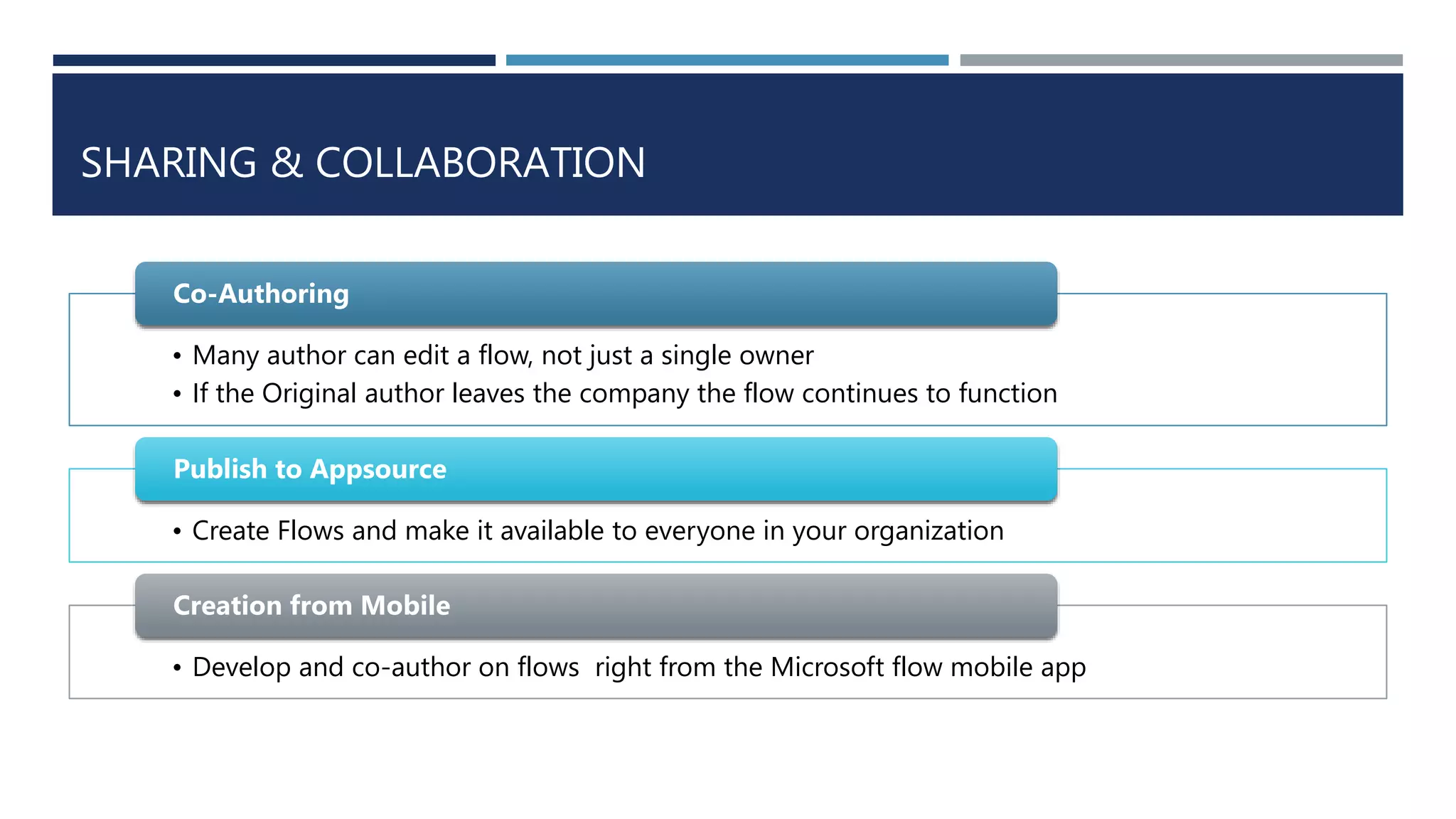 SHARING & COLLABORATION

Co-Authoring

• Many author can edit a flow, not just a single owner
• If the Original author leaves the company the flow continues to function

Publish to Appsource

• Create Flows and make it available to everyone in your organization

Creation from Mobile

• Develop and co-author on flows right from the Microsoft flow mobile app